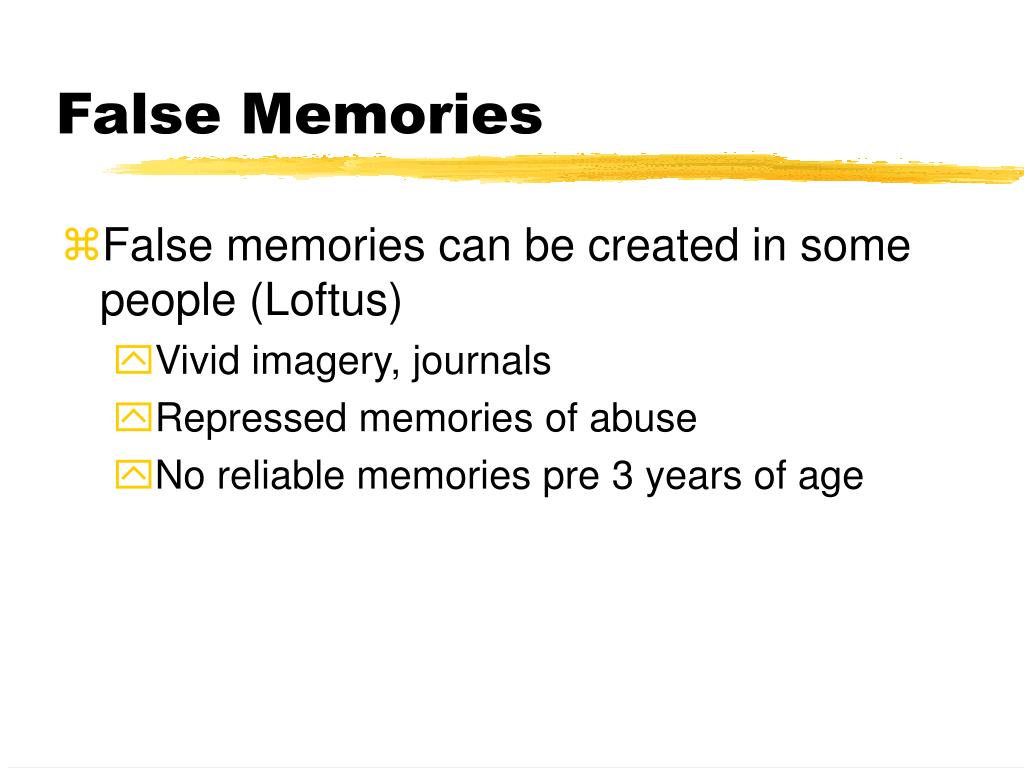 False Memories

False memories can be created in some people (Loftus)

Vivid imagery, journals

Repressed memories of abuse

No reliable memories pre 3 years of age